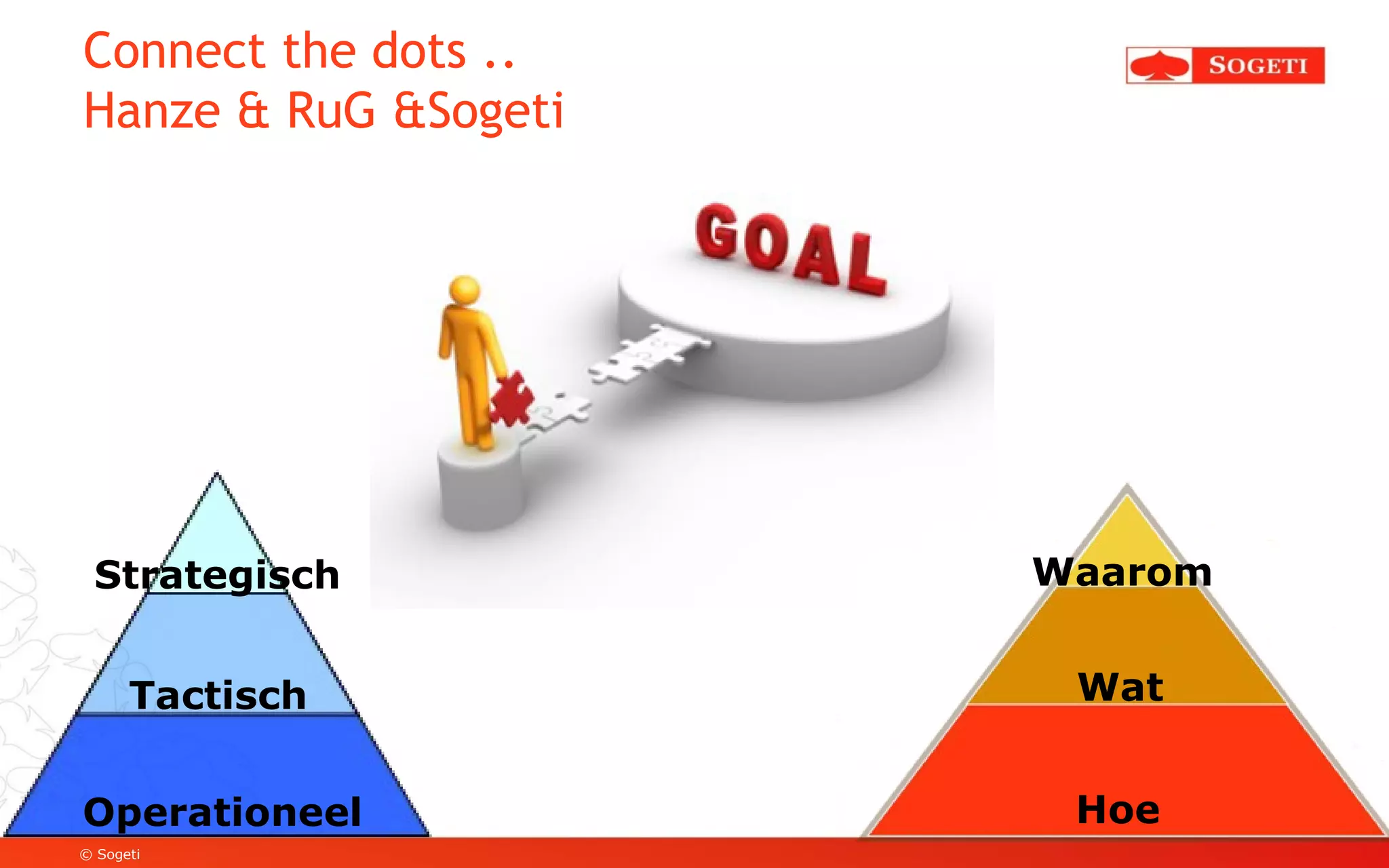 Connect the dots ..
Hanze & RuG &Sogeti

SOGETI

GOAL

Strategisch
Tactisch
Operationeel

Waarom
Wat
Hoe

© Sogeti